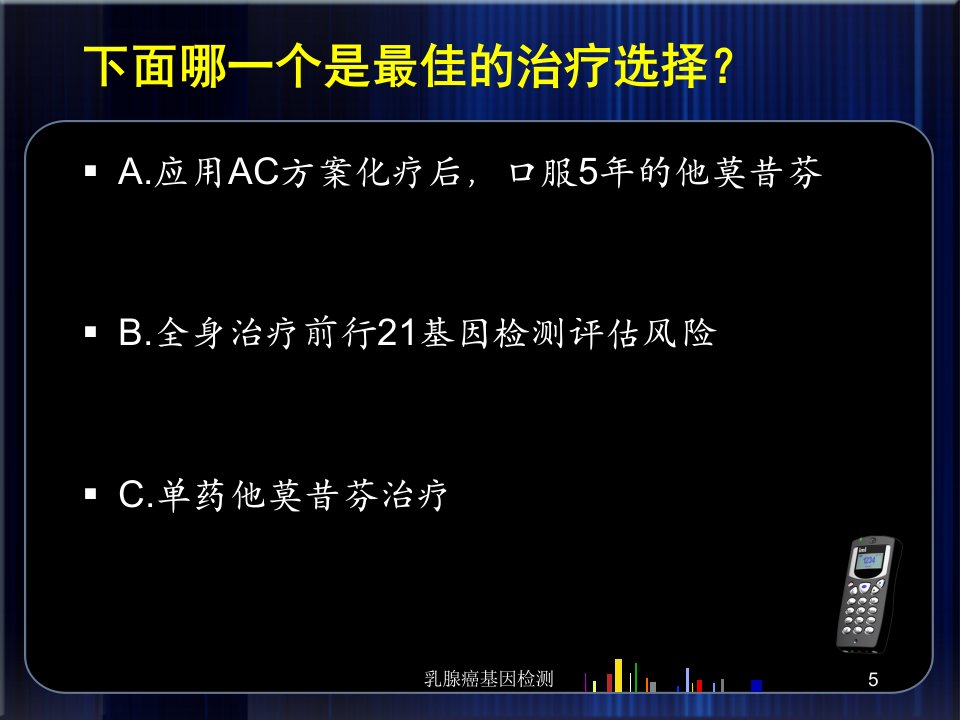 下面哪一个是最佳的治疗选择？

▪ A.应用AC方案化疗后，口服5年的他莫昔芬

▪ B.全身治疗前行21基因检测评估风险

▪ C.单药他莫昔芬治疗

乳腺癌基因检测

5